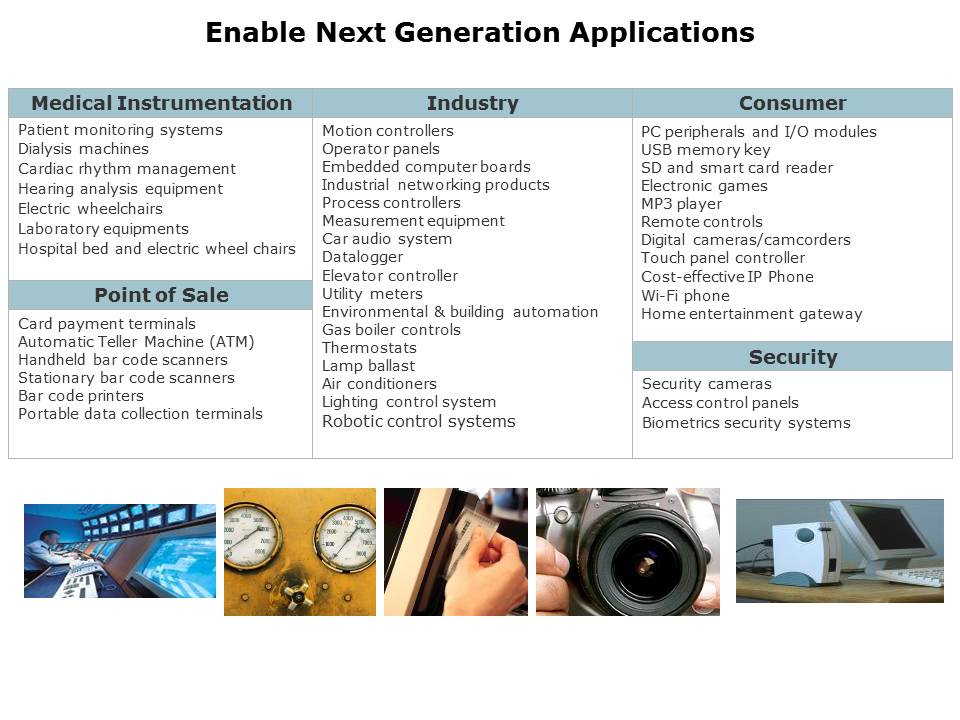 Enable Next Generation Applications

Medical Instrumentation

Patient monitoring systems
Dialysis machines
Cardiac rhythm management
Hearing analysis equipment
Electric wheelchairs
Laboratory equipments
Hospital bed and electric wheel chairs

Point of Sale

Card payment terminals
Automatic Teller Machine (ATM)
Handheld bar code scanners
Stationary bar code scanners
Bar code printers
Portable data collection terminals

Industry

Motion controllers
Operator panels
Embedded computer boards
Industrial networking products
Process controllers
Measurement equipment
Car audio system
Datalogger
Elevator controller
Utility meters
Environmental & building automation
Gas boiler controls
Thermostats
Lamp ballast
Air conditioners
Lighting control system
Robotic control systems

Consumer

PC peripherals and I/O modules
USB memory key
SD and smart card reader
Electronic games
MP3 player
Remote controls
Digital cameras/camcorders
Touch panel controller
Cost-effective IP Phone
Wi-Fi phone
Home entertainment gateway

Security

Security cameras
Access control panels
Biometrics security systems